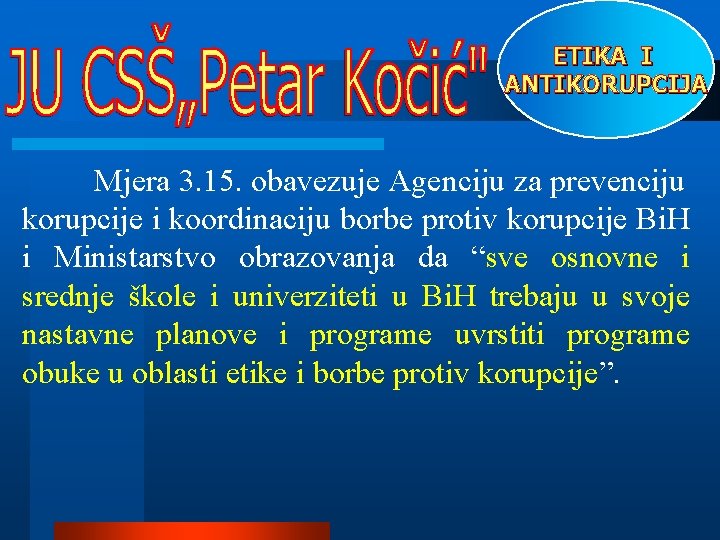 JU CSŠ„Petar Kočić"

ETIKA I ANTIKORUPCIJA

Mjera 3.15. obavezuje Agenciju za prevenciju korupcije i koordinaciju borbe protiv korupcije BiH i Ministarstvo obrazovanja da “sve osnovne i srednje škole i univerziteti u BiH trebaju u svoje nastavne planove i programe uvrstiti programe obuke u oblasti etike i borbe protiv korupcije”.